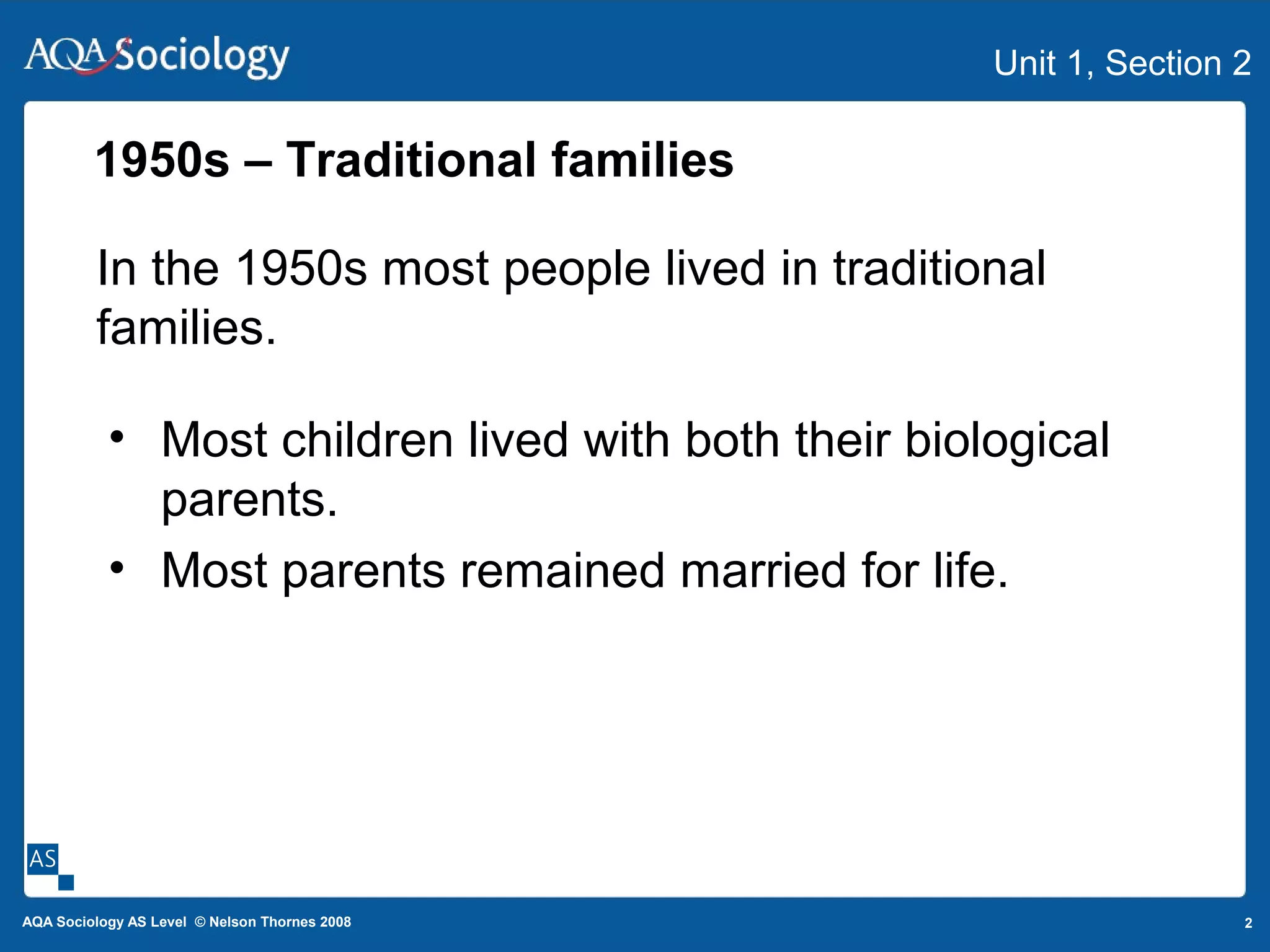 AQA Sociology

Unit 1, Section 2

1950s – Traditional families

In the 1950s most people lived in traditional families.

• Most children lived with both their biological parents.
• Most parents remained married for life.

AS

AQA Sociology AS Level © Nelson Thornes 2008

2